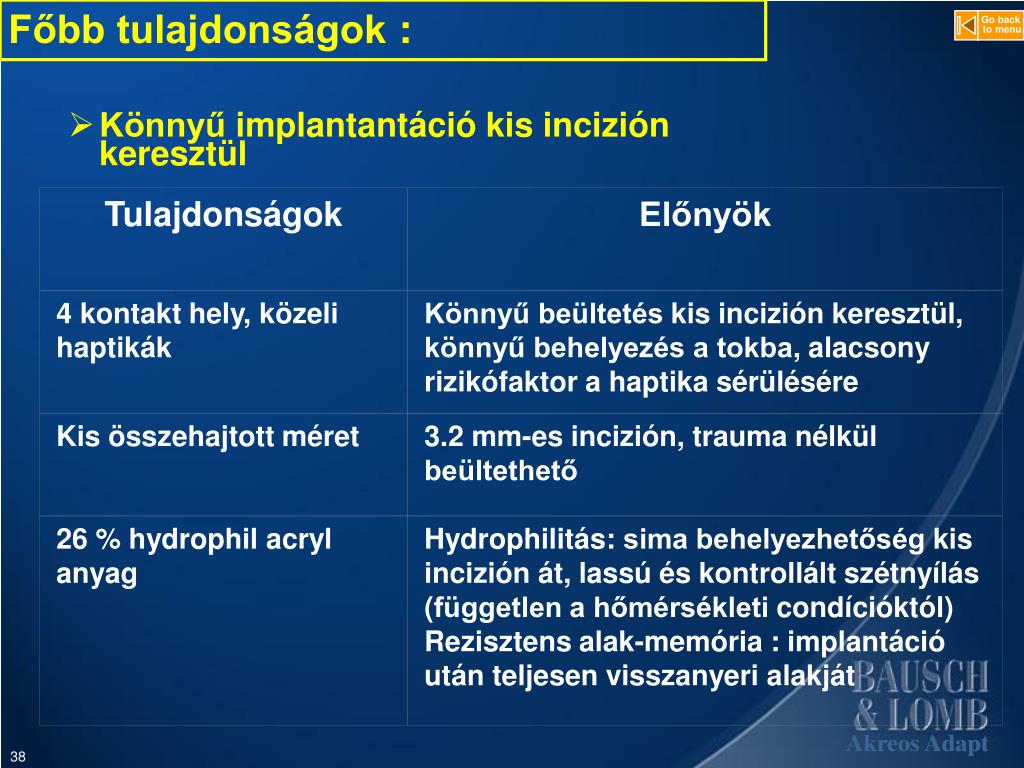 Főbb tulajdonságok :

Go back to menu

➢ Könnyű implantantáció kis incizión keresztül

| Tulajdonságok | Előnyök |
|---|---|
| 4 kontakt hely, közeli haptikák | Könnyű beültetés kis incizión keresztül, könnyű behelyezés a tokba, alacsony rizikófaktor a haptika sérülésére |
| Kis összehajtott méret | 3.2 mm-es incizión, trauma nélkül beültethető |
| 26 % hydrophil acryl anyag | Hydrophilitás: sima behelyezhetőség kis incizión át, lassú és kontrollált szétnyílás (független a hőmérsékleti condícióktól) Rezisztens alak-memória : implantáció után teljesen visszanyeri alakját |

BAUSCH & LOMB
Akreos Adapt

38